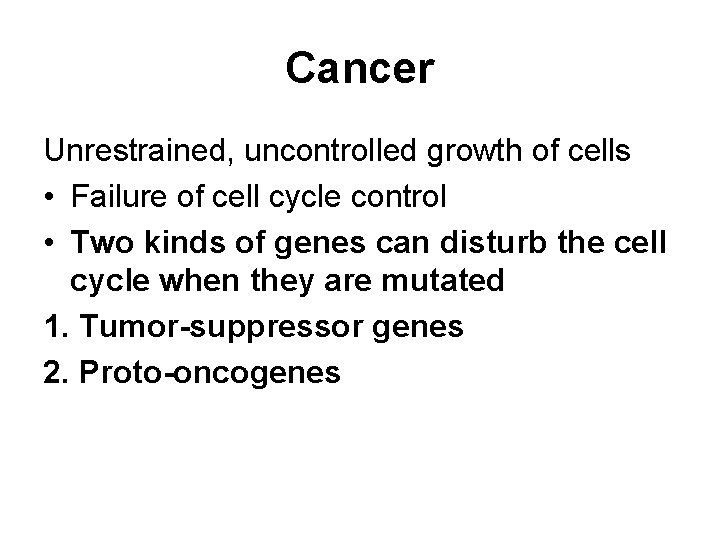 Cancer

Unrestrained, uncontrolled growth of cells

• Failure of cell cycle control

• Two kinds of genes can disturb the cell cycle when they are mutated

1. Tumor-suppressor genes

2. Proto-oncogenes